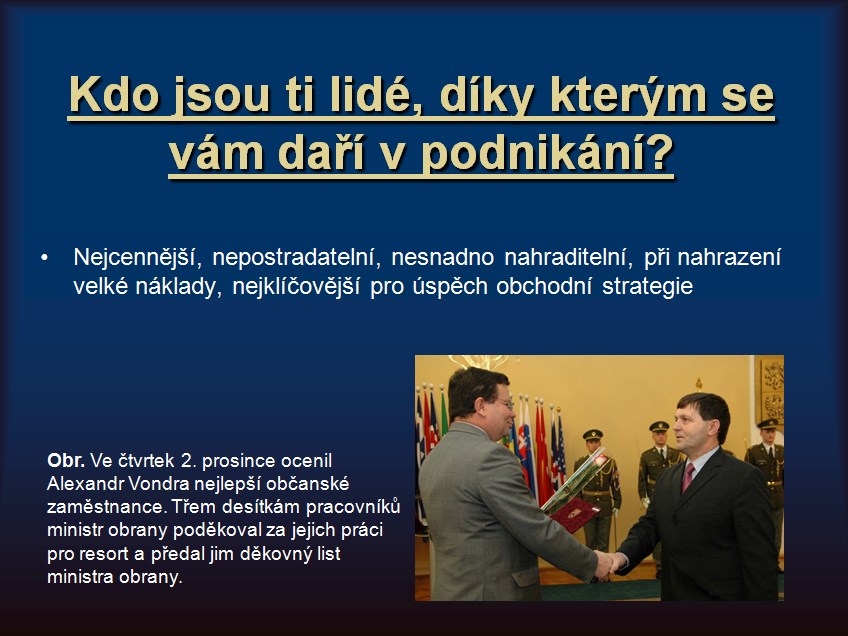 Kdo jsou ti lidé, díky kterým se vám daří v podnikání?

• Nejcennější, nepostradatelní, nesnadno nahraditelní, při nahrazení velké náklady, nejklíčovější pro úspěch obchodní strategie

Obr. Ve čtvrtek 2. prosince ocenil Alexandr Vondra nejlepší občanské zaměstnance. Třem desítkám pracovníků ministr obrany poděkoval za jejich práci pro resort a předal jim děkovný list ministra obrany.